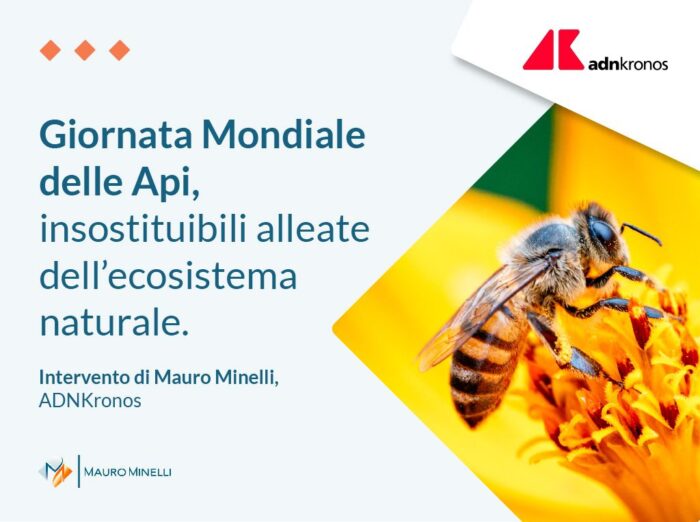 adnkronos

Giornata Mondiale delle Api, insostituibili alleate dell'ecosistema naturale.

Intervento di Mauro Minelli, ADNKronos

MAURO MINELLI